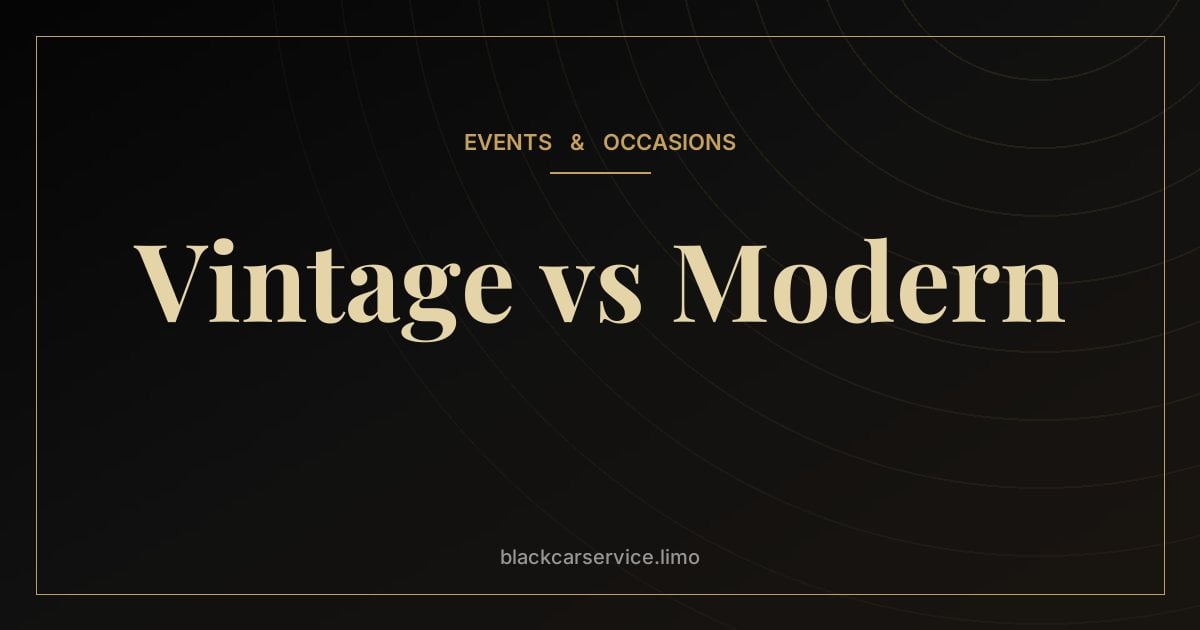 EVENTS & OCCASIONS

Vintage vs Modern

blackcarservice.limo